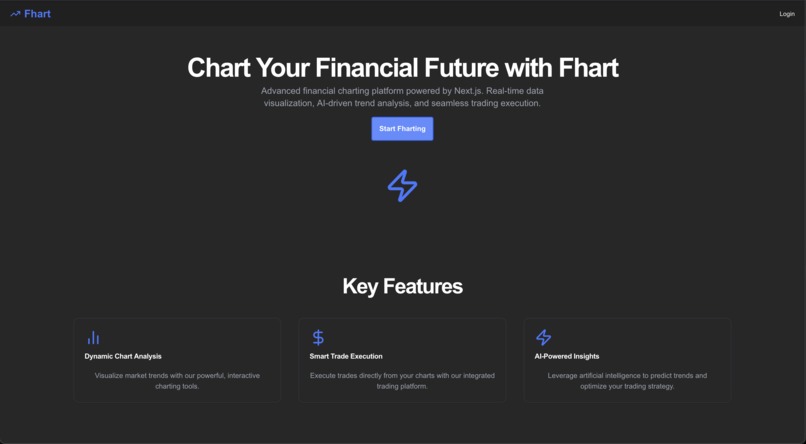 Fhart

Login

Chart Your Financial Future with Fhart

Advanced financial charting platform powered by Next.js. Real-time data visualization, AI-driven trend analysis, and seamless trading execution.

Start Fharting

Key Features

Dynamic Chart Analysis

Visualize market trends with our powerful, interactive charting tools.

Smart Trade Execution

Execute trades directly from your charts with our integrated trading platform.

AI-Powered Insights

Leverage artificial intelligence to predict trends and optimize your trading strategy.